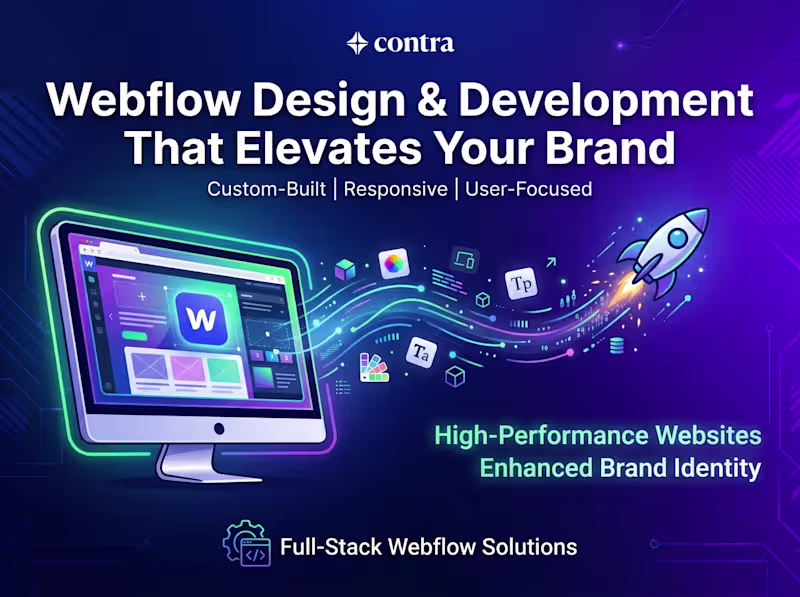 contra

Webflow Design & Development That Elevates Your Brand

Custom-Built | Responsive | User-Focused

W

W

Tp

Ta

High-Performance Websites
Enhanced Brand Identity

Full-Stack Webflow Solutions